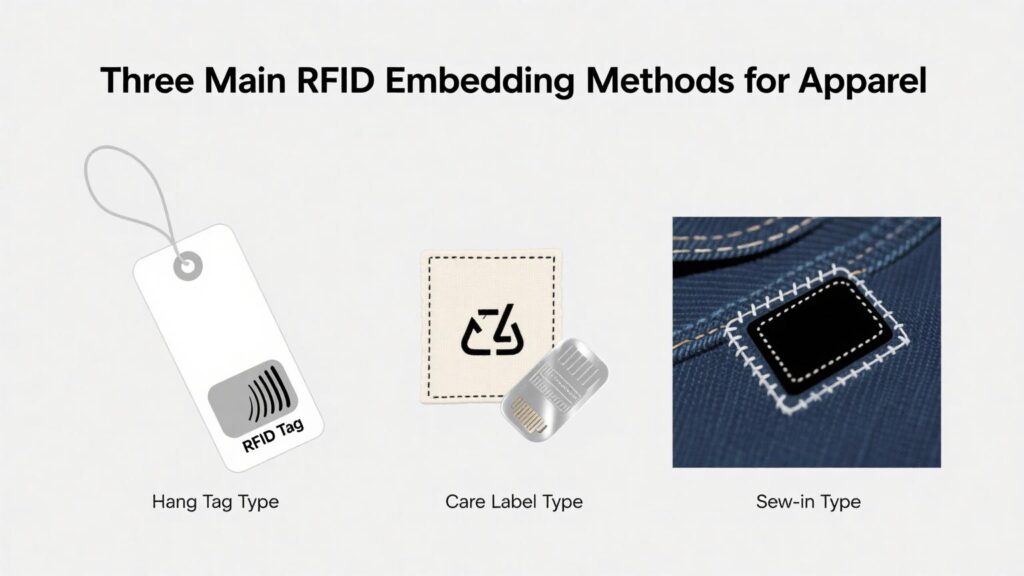 Three Main RFID Embedding Methods for Apparel

RFID Tag

Hang Tag Type

Care Label Type

Sew-in Type